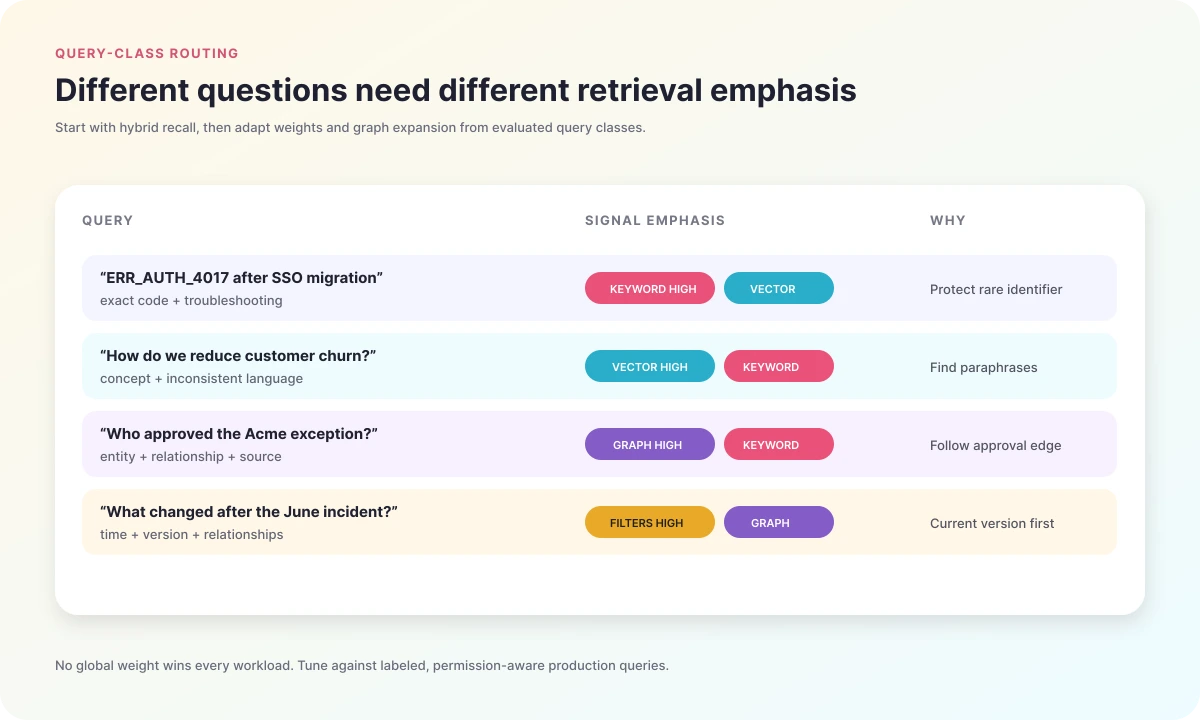 QUERY-CLASS ROUTING

Different questions need different retrieval emphasis

Start with hybrid recall, then adapt weights and graph expansion from evaluated query classes.

| QUERY | SIGNAL EMPHASIS | WHY |
|---|---|---|
| "ERR_AUTH_4017 after SSO migration" exact code + troubleshooting | KEYWORD HIGH VECTOR | Protect rare identifier |
| "How do we reduce customer churn?" concept + inconsistent language | VECTOR HIGH KEYWORD | Find paraphrases |
| "Who approved the Acme exception?" entity + relationship + source | GRAPH HIGH KEYWORD | Follow approval edge |
| "What changed after the June incident?" time + version + relationships | FILTERS HIGH GRAPH | Current version first |

No global weight wins every workload. Tune against labeled, permission-aware production queries.